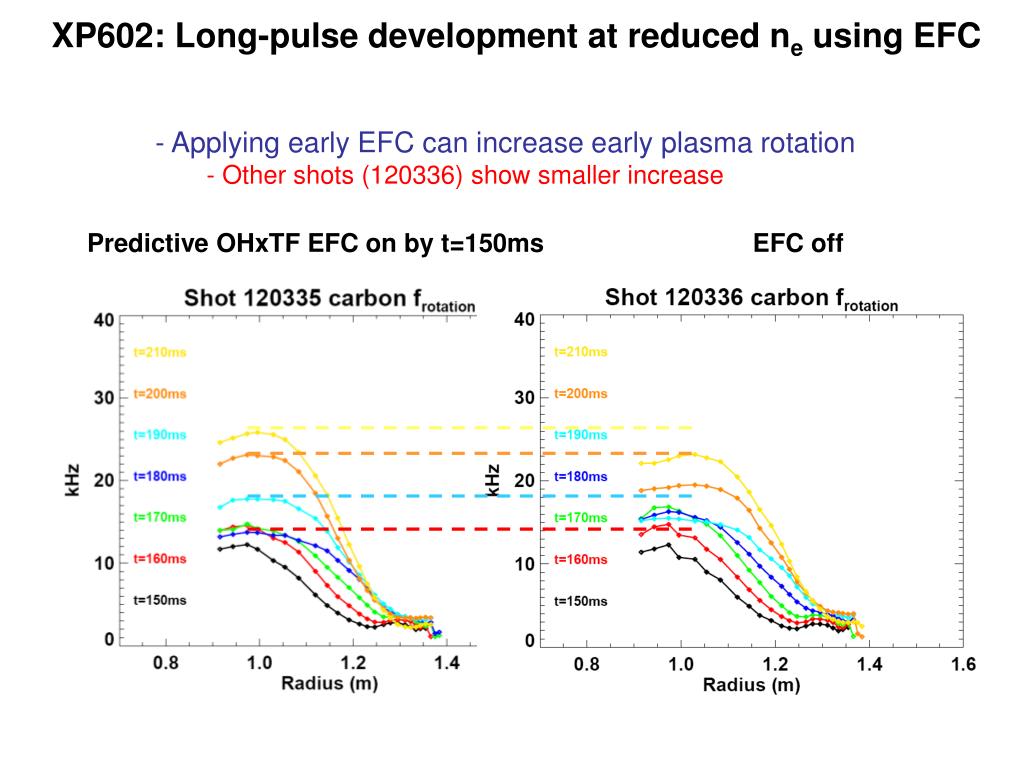 XP602: Long-pulse development at reduced $n_e$ using EFC

- Applying early EFC can increase early plasma rotation
- Other shots (120336) show smaller increase

Predictive OHxTF EFC on by t=150ms

EFC off

Shot 120335 carbon $f_{rotation}$

40
30
20
10
0
kHz
t=210ms
t=200ms
t=190ms
t=180ms
t=170ms
t=160ms
t=150ms
0.8
1.0
1.2
1.4
Radius (m)

Shot 120336 carbon $f_{rotation}$

40
30
20
10
0
kHz
t=210ms
t=200ms
t=190ms
t=180ms
t=170ms
t=160ms
t=150ms
0.8
1.0
1.2
1.4
1.6
Radius (m)